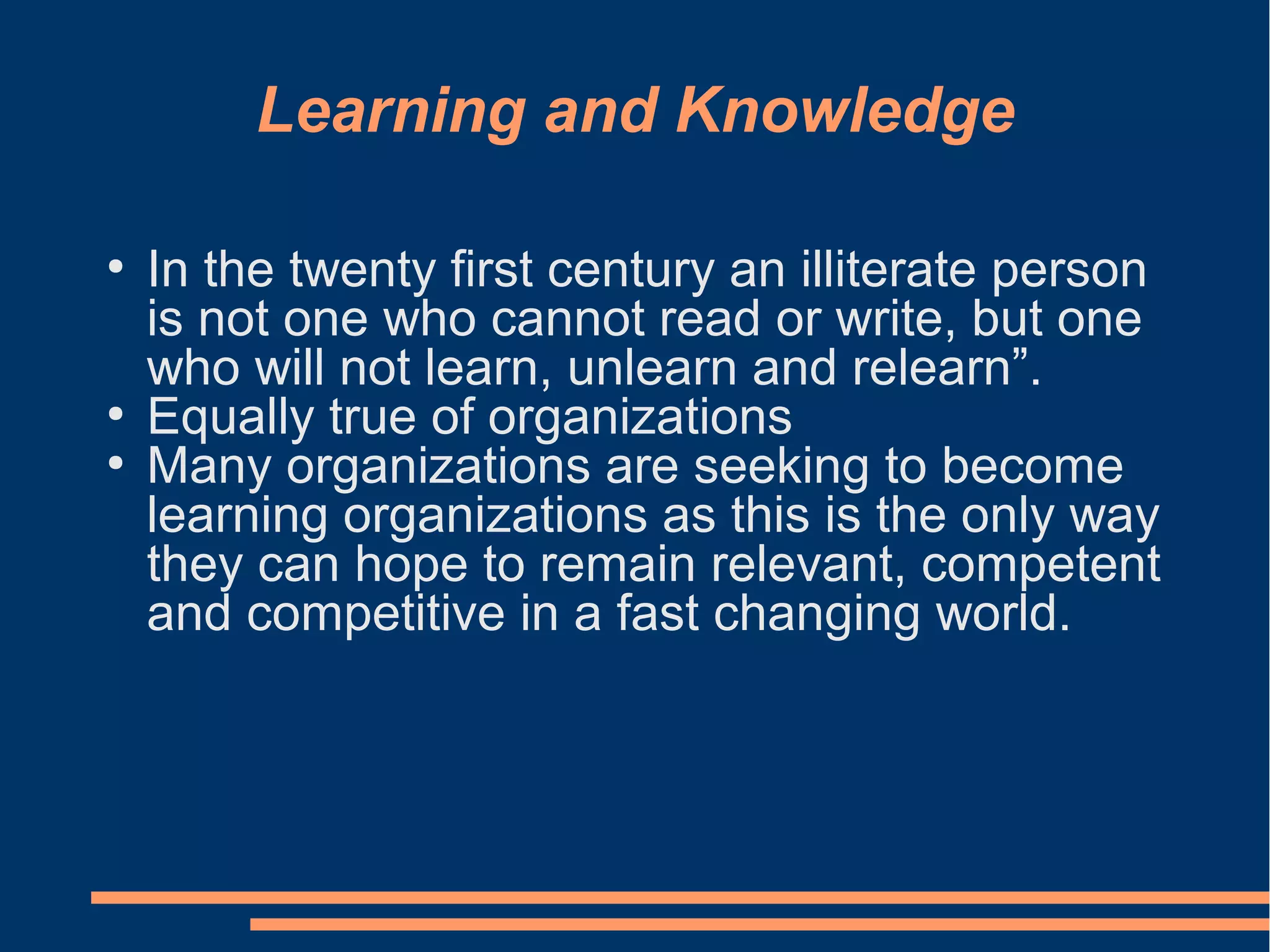 Learning and Knowledge

• In the twenty first century an illiterate person is not one who cannot read or write, but one who will not learn, unlearn and relearn”.
• Equally true of organizations
• Many organizations are seeking to become learning organizations as this is the only way they can hope to remain relevant, competent and competitive in a fast changing world.